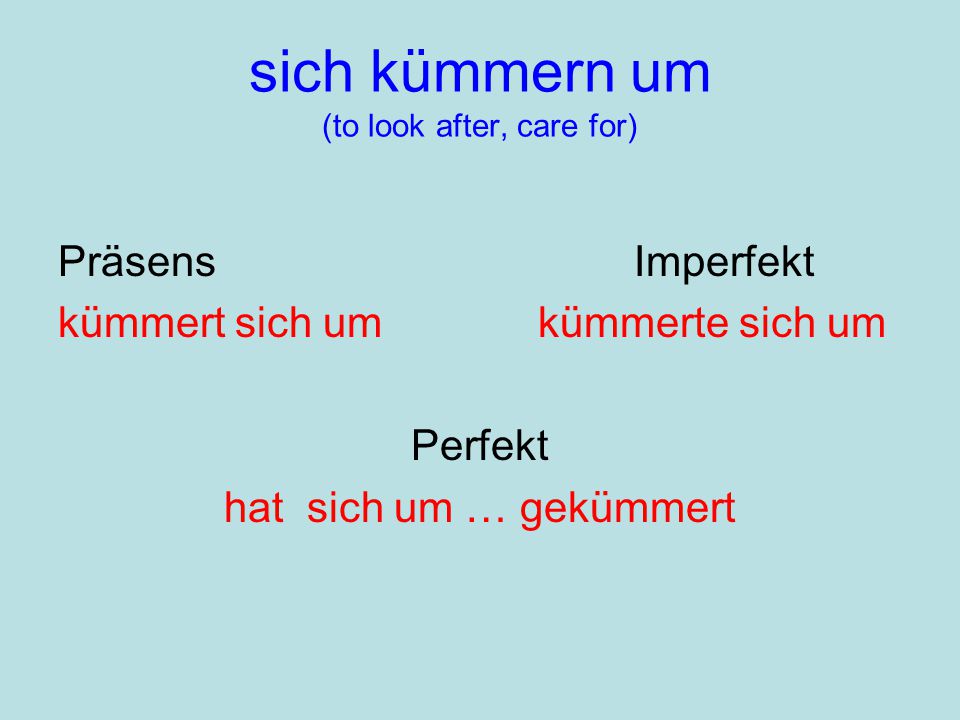 sich kümmern um
(to look after, care for)

Präsens
kümmert sich um

Imperfekt
kümmerte sich um

Perfekt
hat sich um … gekümmert